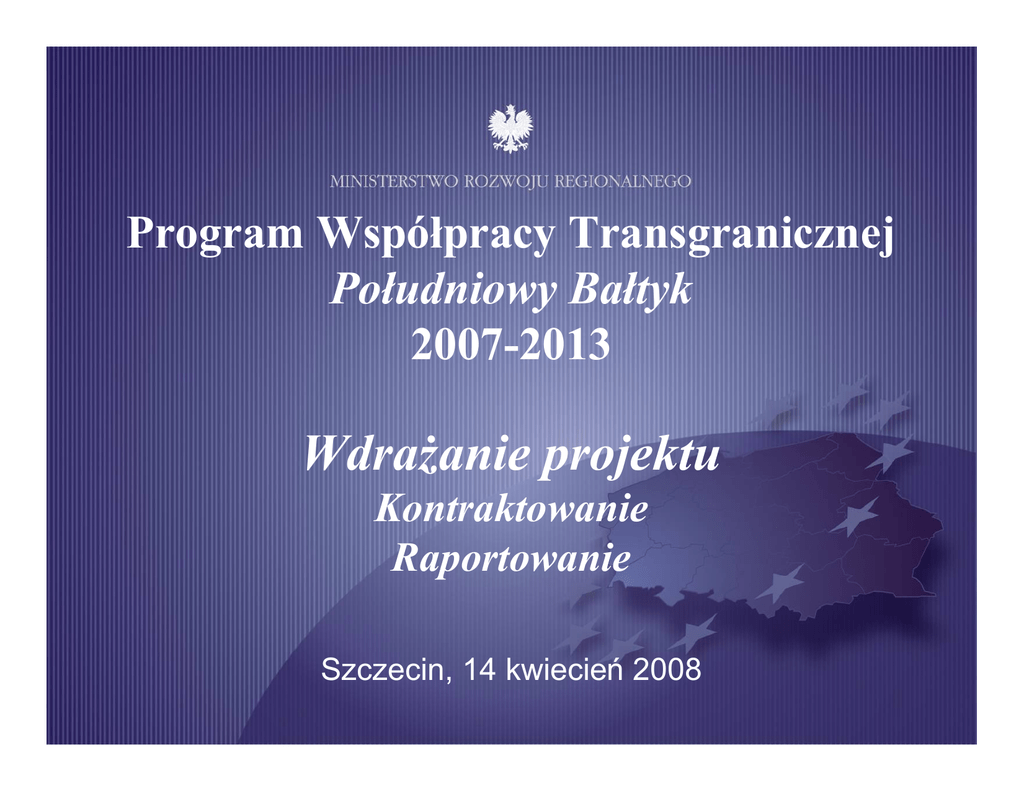 MINISTERSTWO ROZWOJU REGIONALNEGO

Program Współpracy Transgranicznej
Południowy Bałtyk
2007-2013

Wdrażanie projektu
Kontraktowanie
Raportowanie

Szczecin, 14 kwiecień 2008